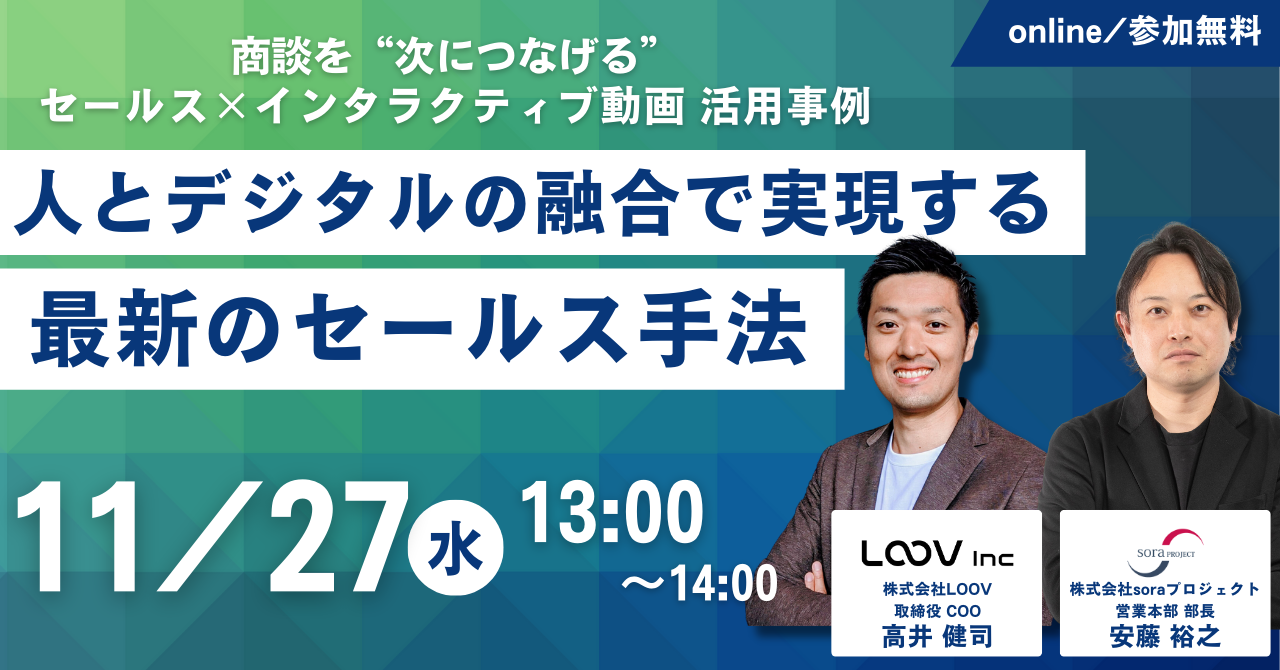 online／参加無料

商談を“次につなげる”
セールス×インタラクティブ動画 活用事例

人とデジタルの融合で実現する
最新のセールス手法

11／27 水 13:00 ～14:00

LOOV Inc
株式会社LOOV
取締役 COO
高井 健司

sora PROJECT
株式会社soraプロジェクト
営業本部 部長
安藤 裕之